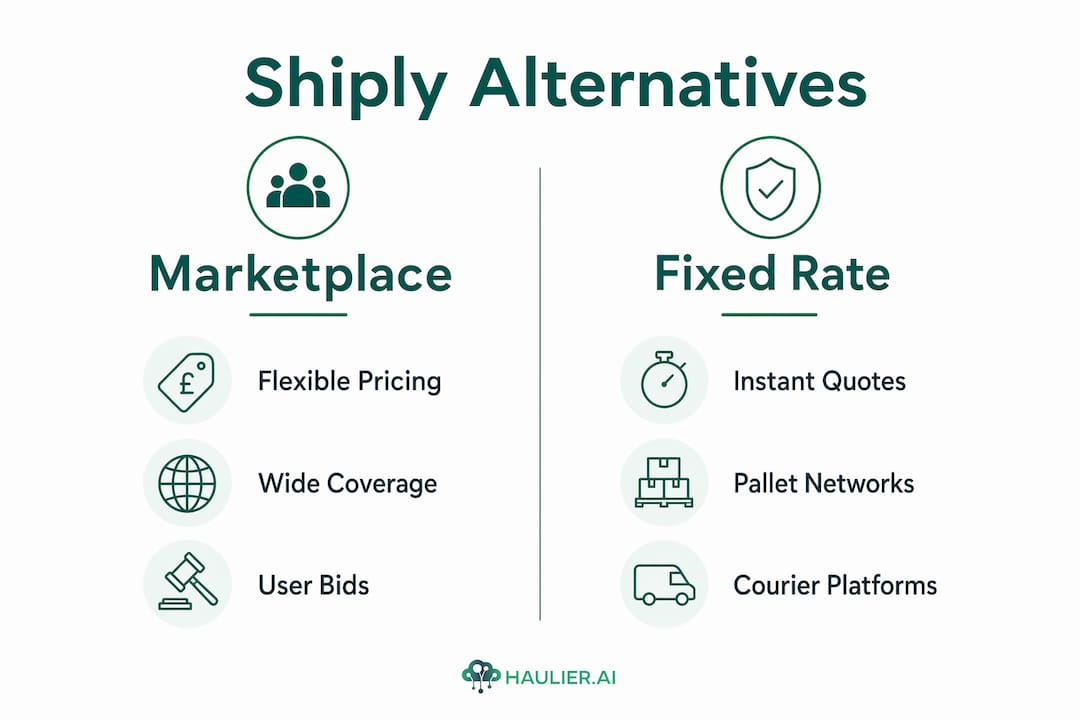 Shiply Alternatives

Marketplace

£

Flexible Pricing

Wide Coverage

User Bids

Fixed Rate

Instant Quotes

Pallet Networks

Courier Platforms

HAULIER.AI